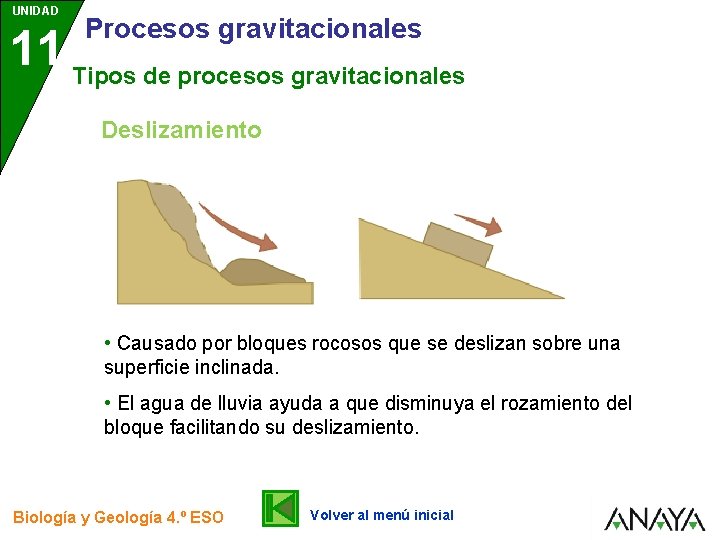 UNIDAD
11

Procesos gravitacionales

Tipos de procesos gravitacionales

Deslizamiento

• Causado por bloques rocosos que se deslizan sobre una superficie inclinada.

• El agua de lluvia ayuda a que disminuya el rozamiento del bloque facilitando su deslizamiento.

Biología y Geología 4.º ESO

Volver al menú inicial

ANAYA